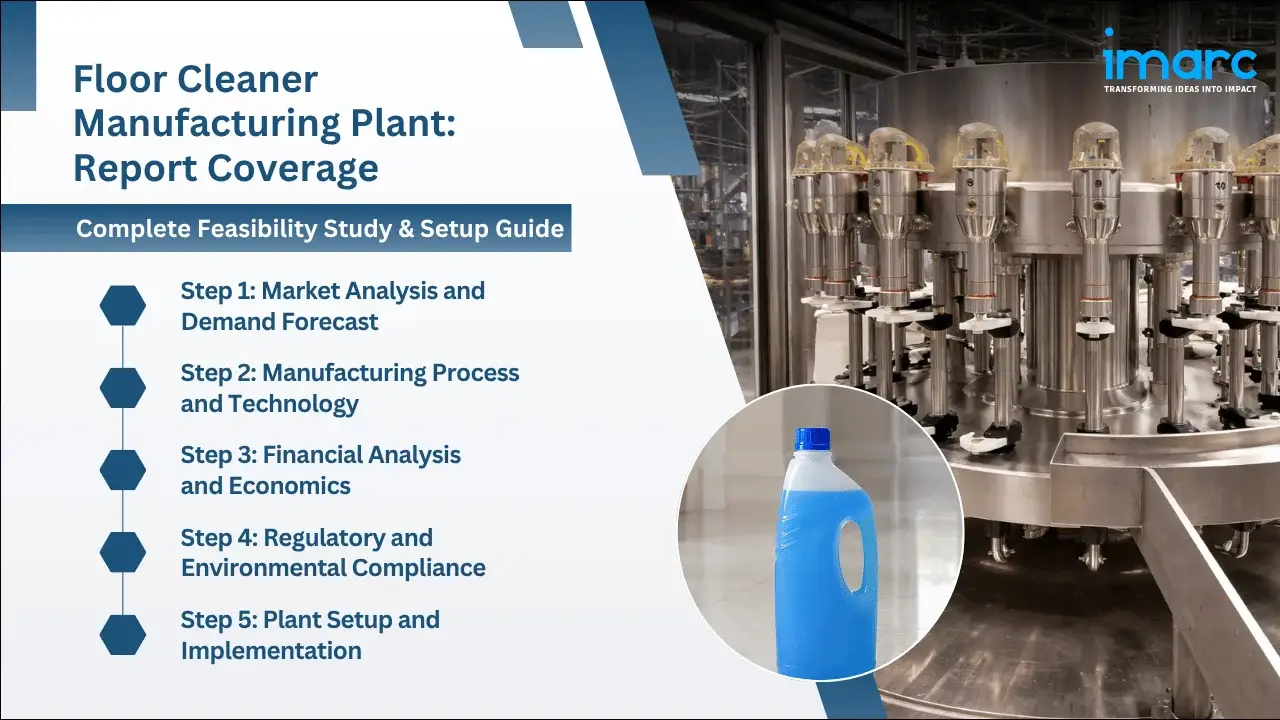 Floor Cleaner Manufacturing Plant: Report Coverage

Complete Feasibility Study & Setup Guide

Step 1: Market Analysis and Demand Forecast

Step 2: Manufacturing Process and Technology

Step 3: Financial Analysis and Economics

Step 4: Regulatory and Environmental Compliance

Step 5: Plant Setup and Implementation

imarc
TRANSFORMING IDEAS INTO IMPACT

10